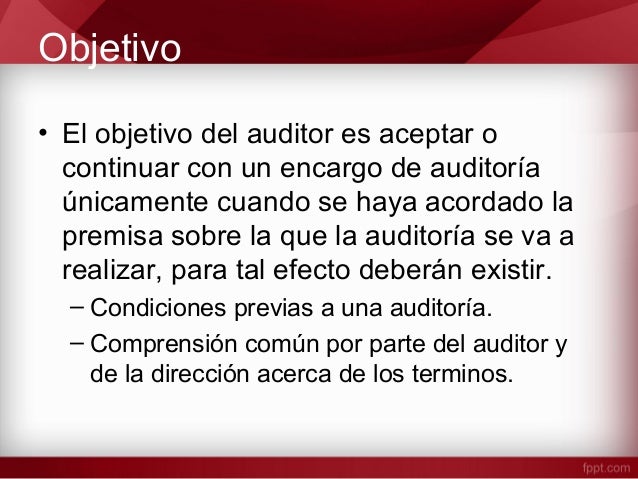 Objetivo

• El objetivo del auditor es aceptar o continuar con un encargo de auditoría únicamente cuando se haya acordado la premisa sobre la que la auditoría se va a realizar, para tal efecto deberán existir.

– Condiciones previas a una auditoría.

– Comprensión común por parte del auditor y de la dirección acerca de los terminos.

fppt.com